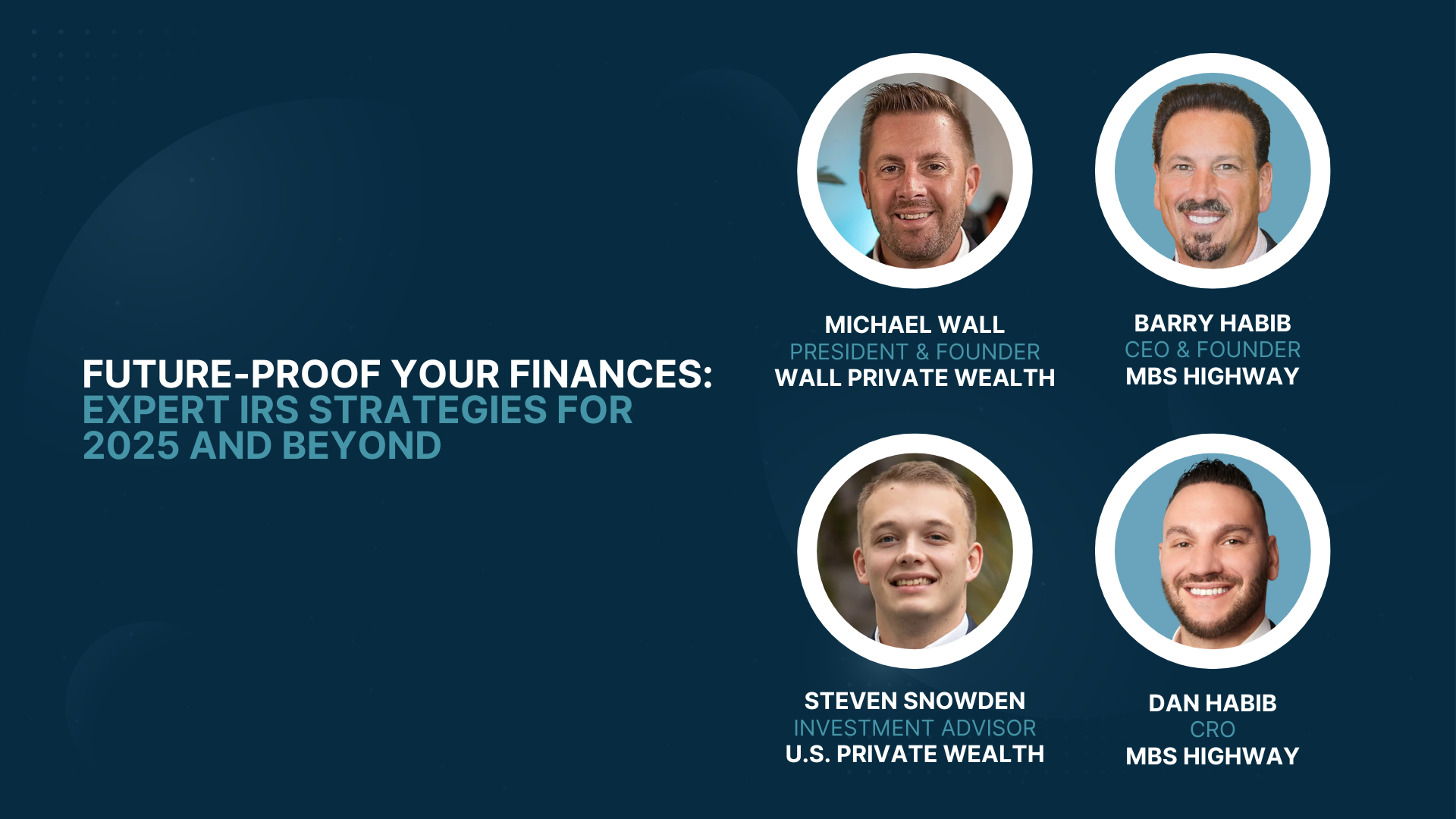 FUTURE-PROOF YOUR FINANCES:
EXPERT IRS STRATEGIES FOR 2025 AND BEYOND

MICHAEL WALL
PRESIDENT & FOUNDER
WALL PRIVATE WEALTH

BARRY HABIB
CEO & FOUNDER
MBS HIGHWAY

STEVEN SNOWDEN
INVESTMENT ADVISOR
U.S. PRIVATE WEALTH

DAN HABIB
CRO
MBS HIGHWAY